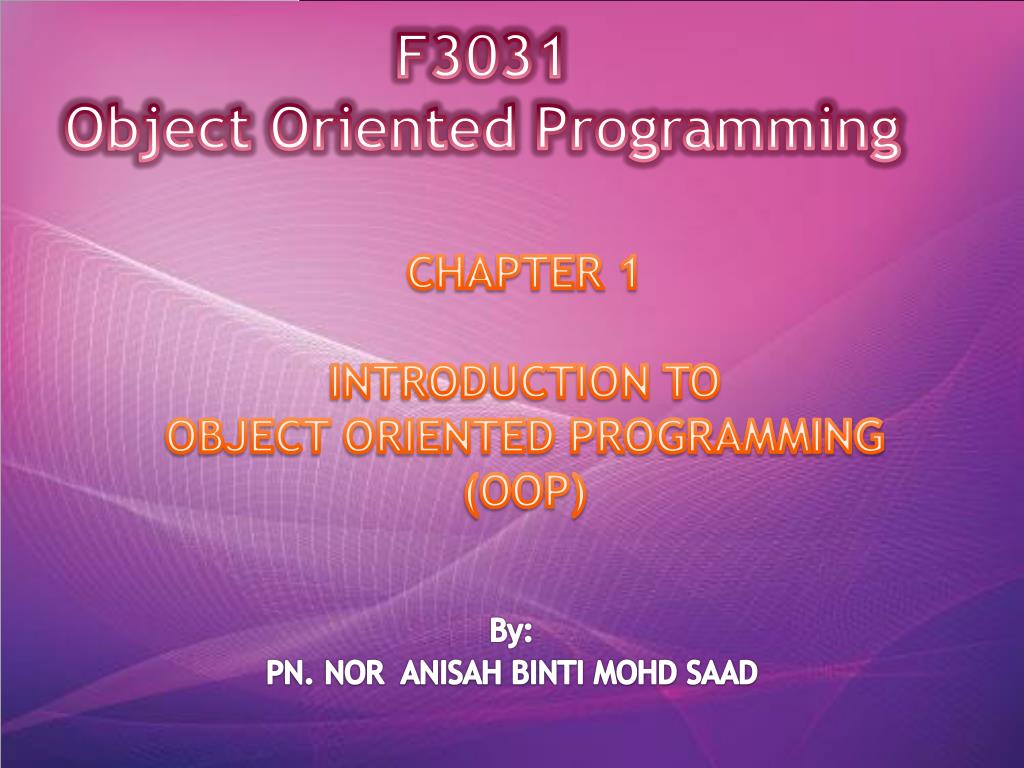 F3031
Object Oriented Programming

CHAPTER 1

INTRODUCTION TO
OBJECT ORIENTED PROGRAMMING
(OOP)

By:
PN. NOR ANISAH BINTI MOHD SAAD